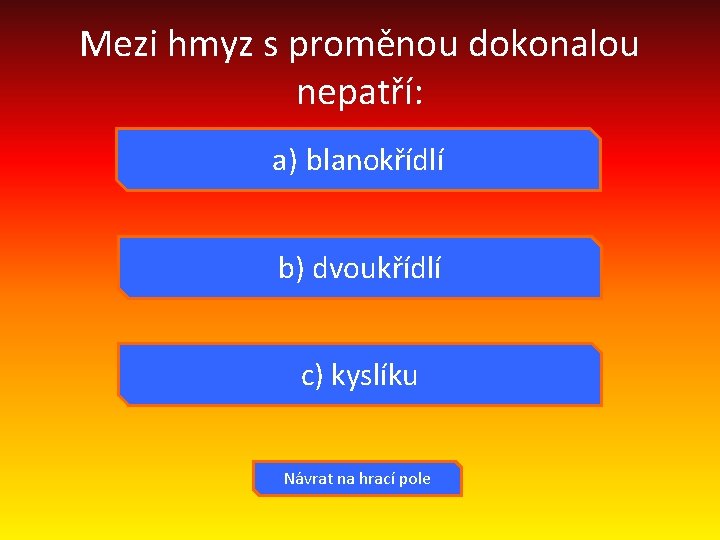 Mezi hmyz s proměnou dokonalou nepatří:

a) blanokřídlí

b) dvoukřídlí

c) kyslíku

Návrat na hrací pole